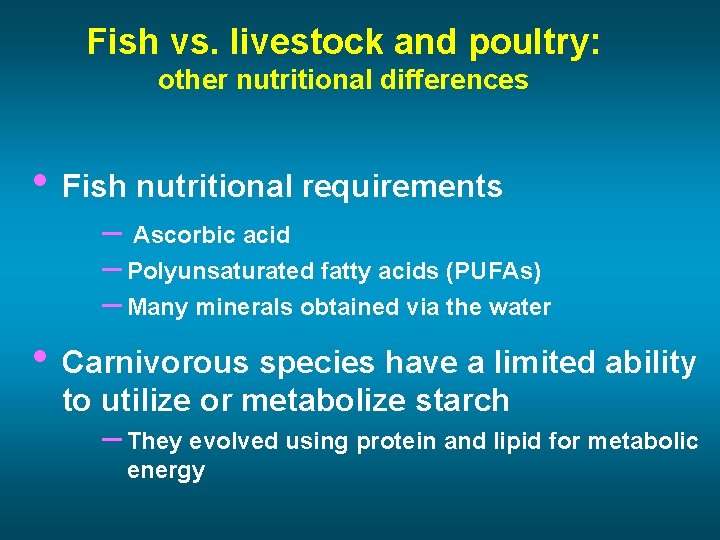 Fish vs. livestock and poultry:
other nutritional differences

• Fish nutritional requirements

– Ascorbic acid
– Polyunsaturated fatty acids (PUFAs)
– Many minerals obtained via the water

• Carnivorous species have a limited ability to utilize or metabolize starch

– They evolved using protein and lipid for metabolic energy